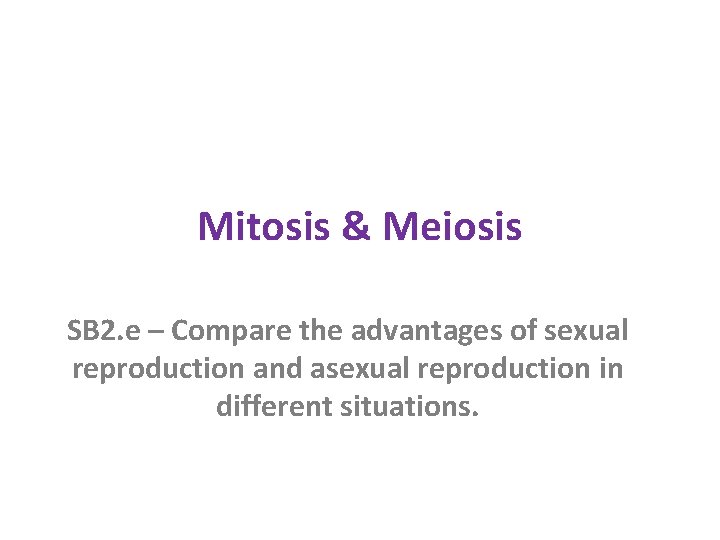 Mitosis & Meiosis

SB2.e – Compare the advantages of sexual reproduction and asexual reproduction in different situations.